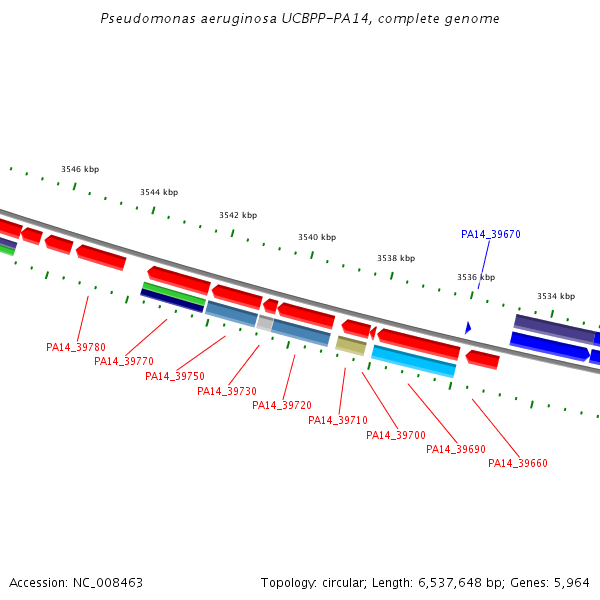 Pseudomonas aeruginosa UCBPP-PA14, complete genome

3546 kbp
3544 kbp
3542 kbp
3540 kbp
3538 kbp
3536 kbp
3534 kbp

PA14_39670

PA14_39780
PA14_39770
PA14_39750
PA14_39730
PA14_39720
PA14_39710
PA14_39700
PA14_39690
PA14_39660

Accession: NC_008463

Topology: circular; Length: 6,537,648 bp; Genes: 5,964